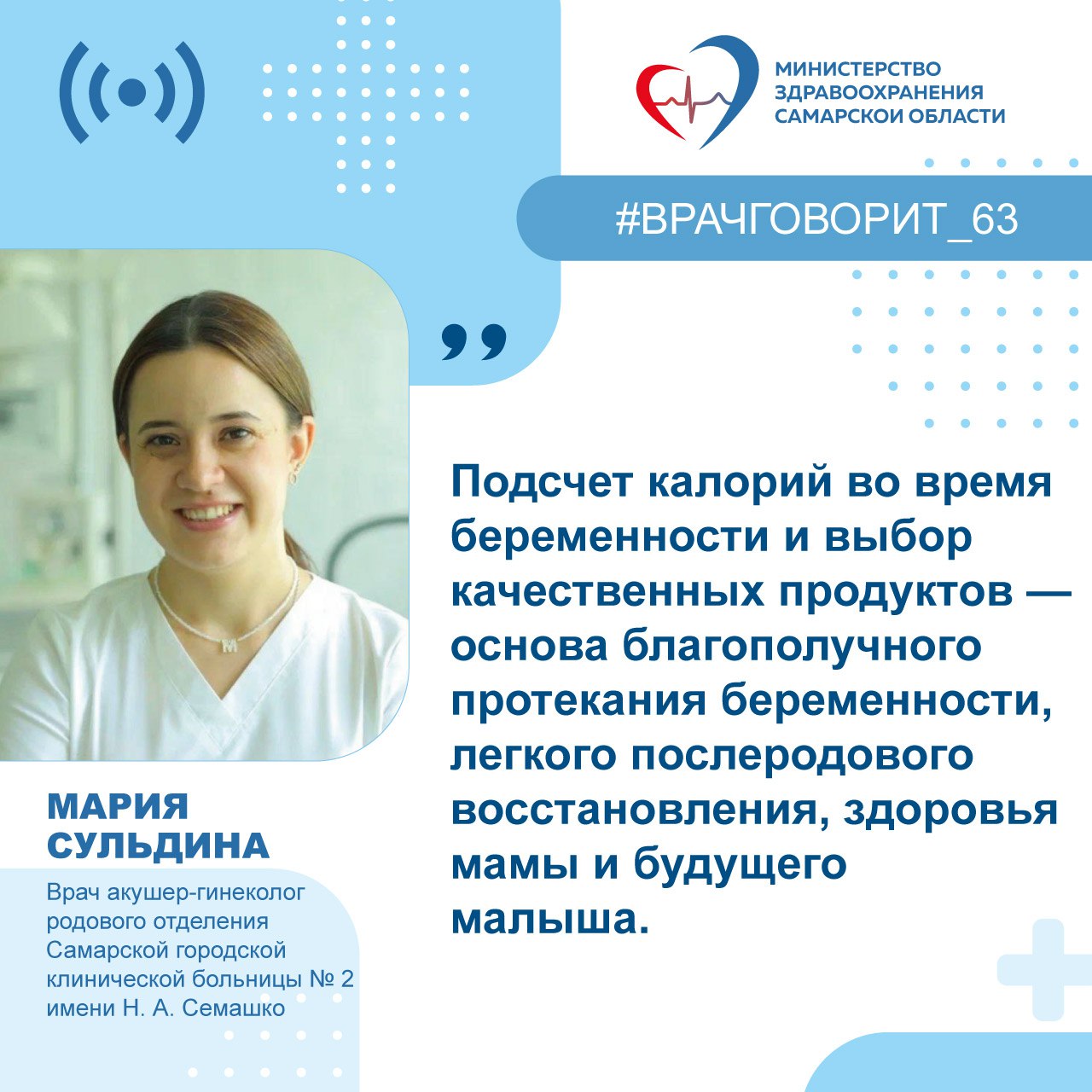 МИНИСТЕРСТВО ЗДРАВООХРАНЕНИЯ САМАРСКОЙ ОБЛАСТИ

#ВРАЧГОВОРИТ_63

Подсчет калорий во время беременности и выбор качественных продуктов — основа благополучного протекания беременности, легкого послеродового восстановления, здоровья мамы и будущего малыша.

МАРИЯ СУЛЬДИНА

Врач акушер-гинеколог родового отделения Самарской городской клинической больницы № 2 имени Н. А. Семашко